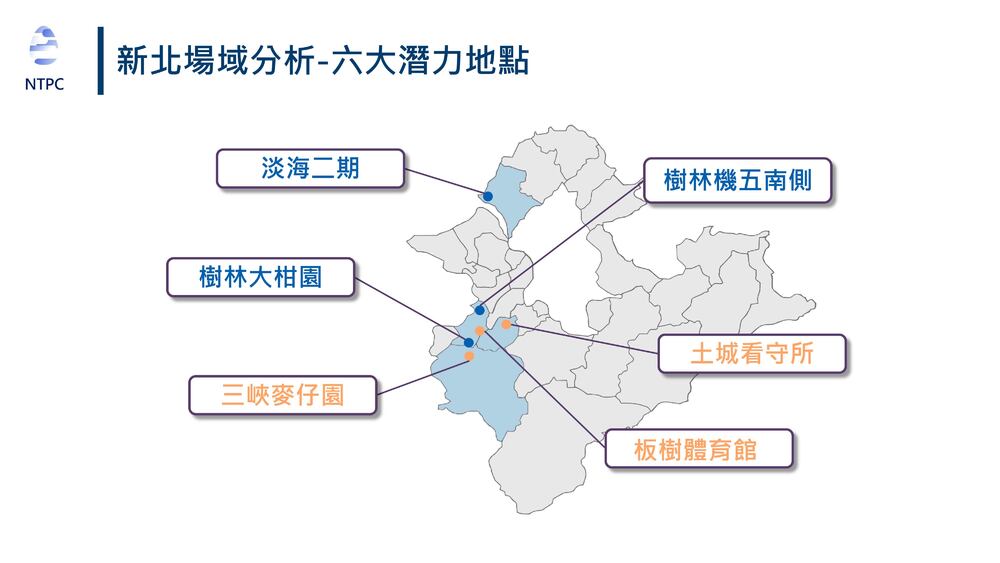 NTPC

新北場域分析-六大潛力地點

淡海二期

樹林機五南側

樹林大柑園

土城看守所

三峽麥仔園

板樹體育館